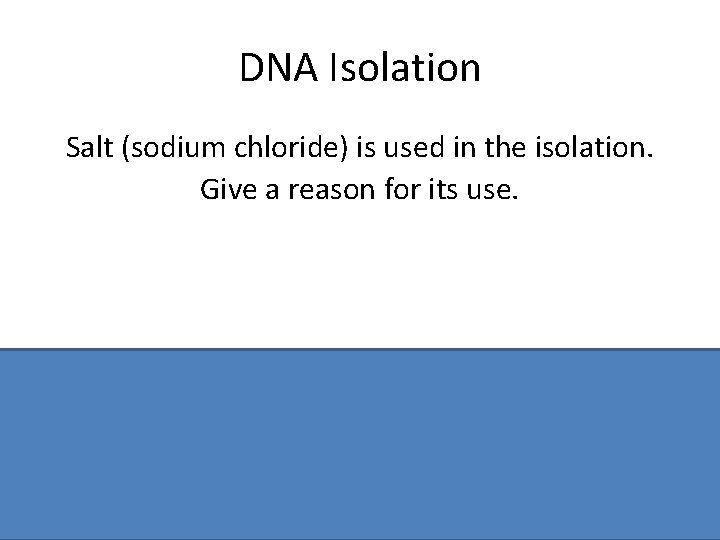 DNA Isolation

Salt (sodium chloride) is used in the isolation. Give a reason for its use.